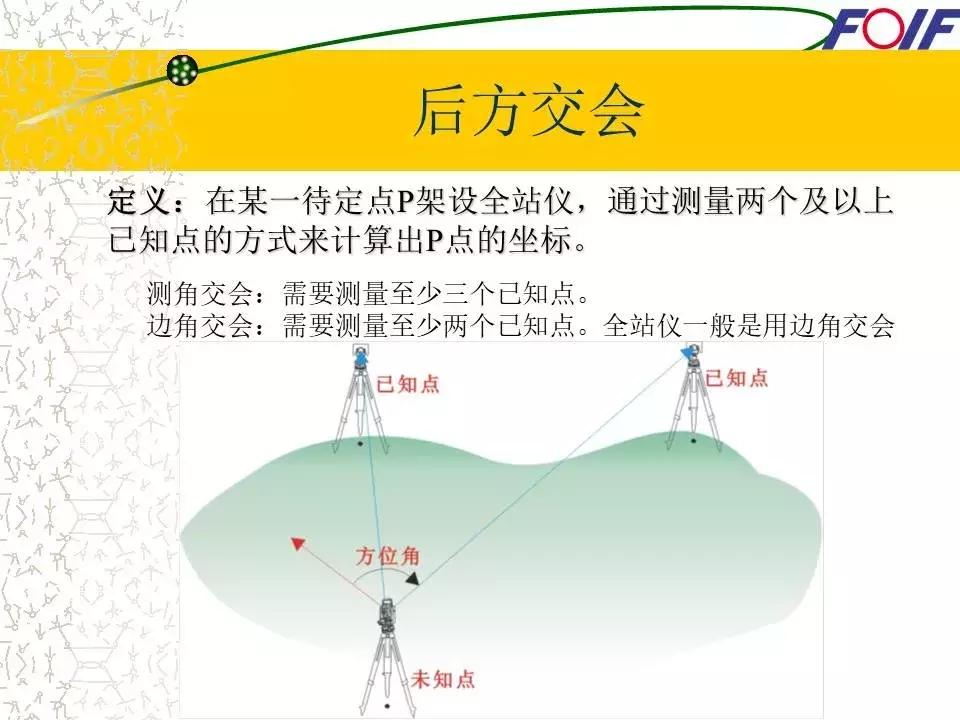 FOIF

后方交会

定义：在某一待定点P架设全站仪，通过测量两个及以上已知点的方式来计算出P点的坐标。

测角交会：需要测量至少三个已知点。
边角交会：需要测量至少两个已知点。全站仪一般是用边角交会

已知点

已知点

方位角

未知点